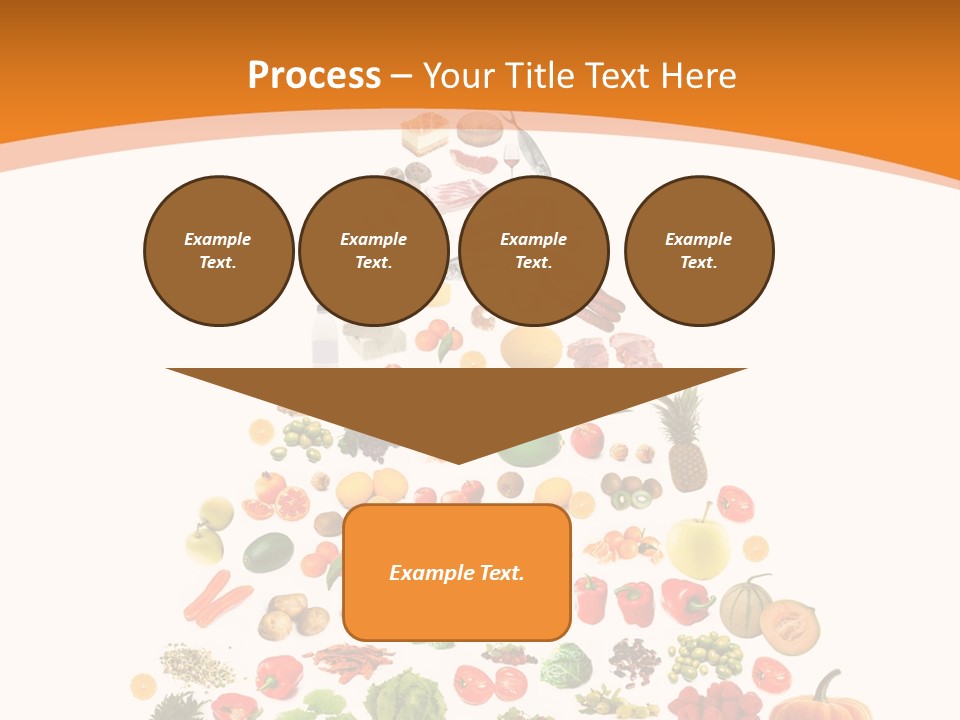 Process – Your Title Text Here

Example Text.

Example Text.

Example Text.

Example Text.

Example Text.